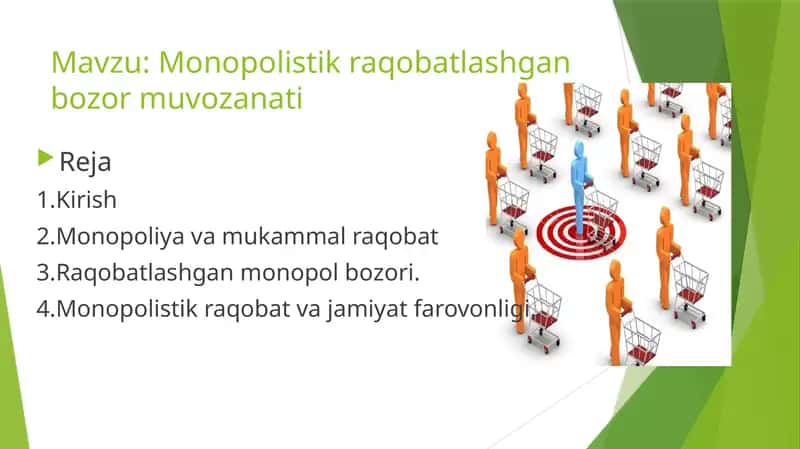 Mavzu: Monopolistik raqobatlashgan bozor muvozanati

Reja

1.Kirish

2.Monopoliya va mukammal raqobat

3.Raqobatlashgan monopol bozori.

4.Monopolistik raqobat va jamiyat farovonligi